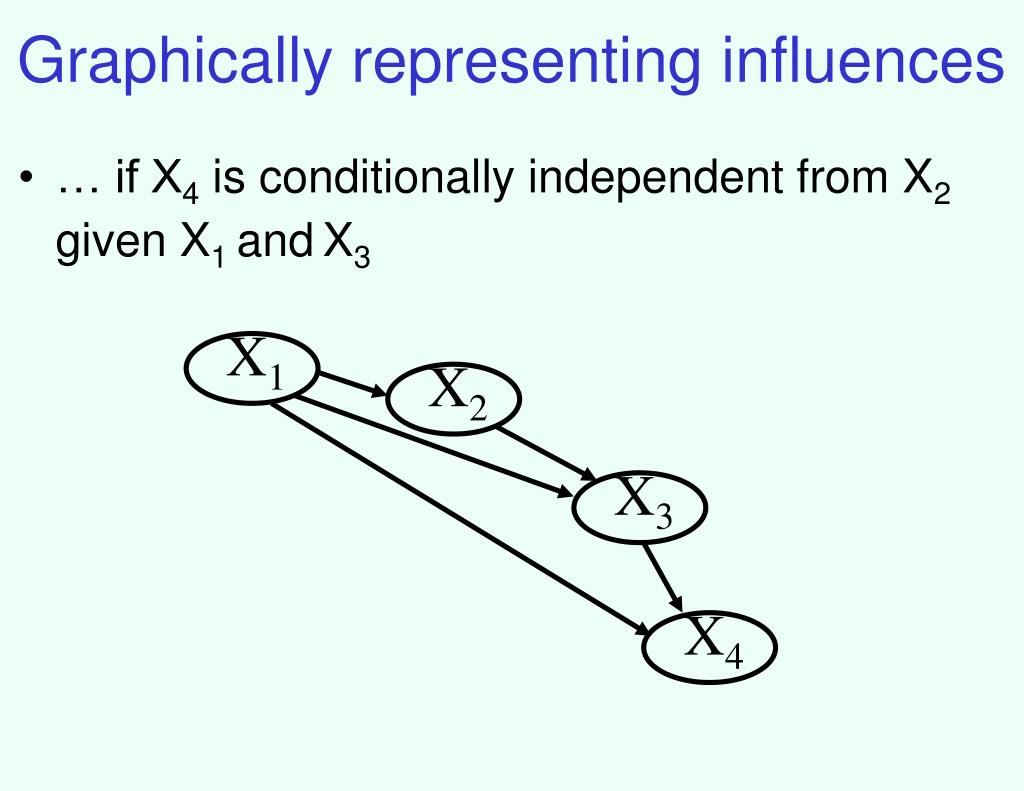 Graphically representing influences

• … if $X_4$ is conditionally independent from $X_2$ given $X_1$ and $X_3$

$X_1$

$X_2$

$X_3$

$X_4$